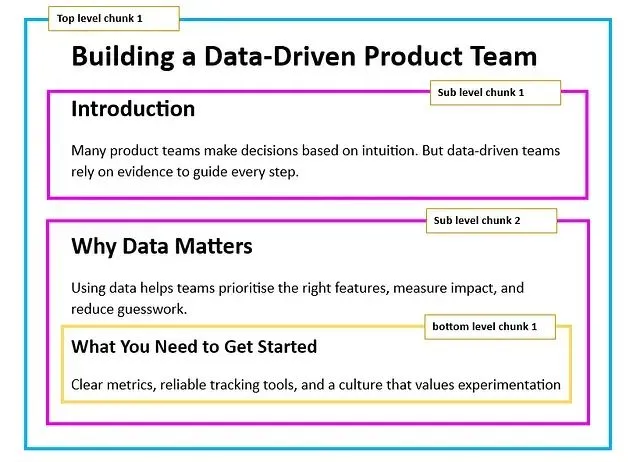 Top level chunk 1

Building a Data-Driven Product Team

Sub level chunk 1

Introduction

Many product teams make decisions based on intuition. But data-driven teams rely on evidence to guide every step.

Sub level chunk 2

Why Data Matters

Using data helps teams prioritise the right features, measure impact, and reduce guesswork.

bottom level chunk 1

What You Need to Get Started

Clear metrics, reliable tracking tools, and a culture that values experimentation